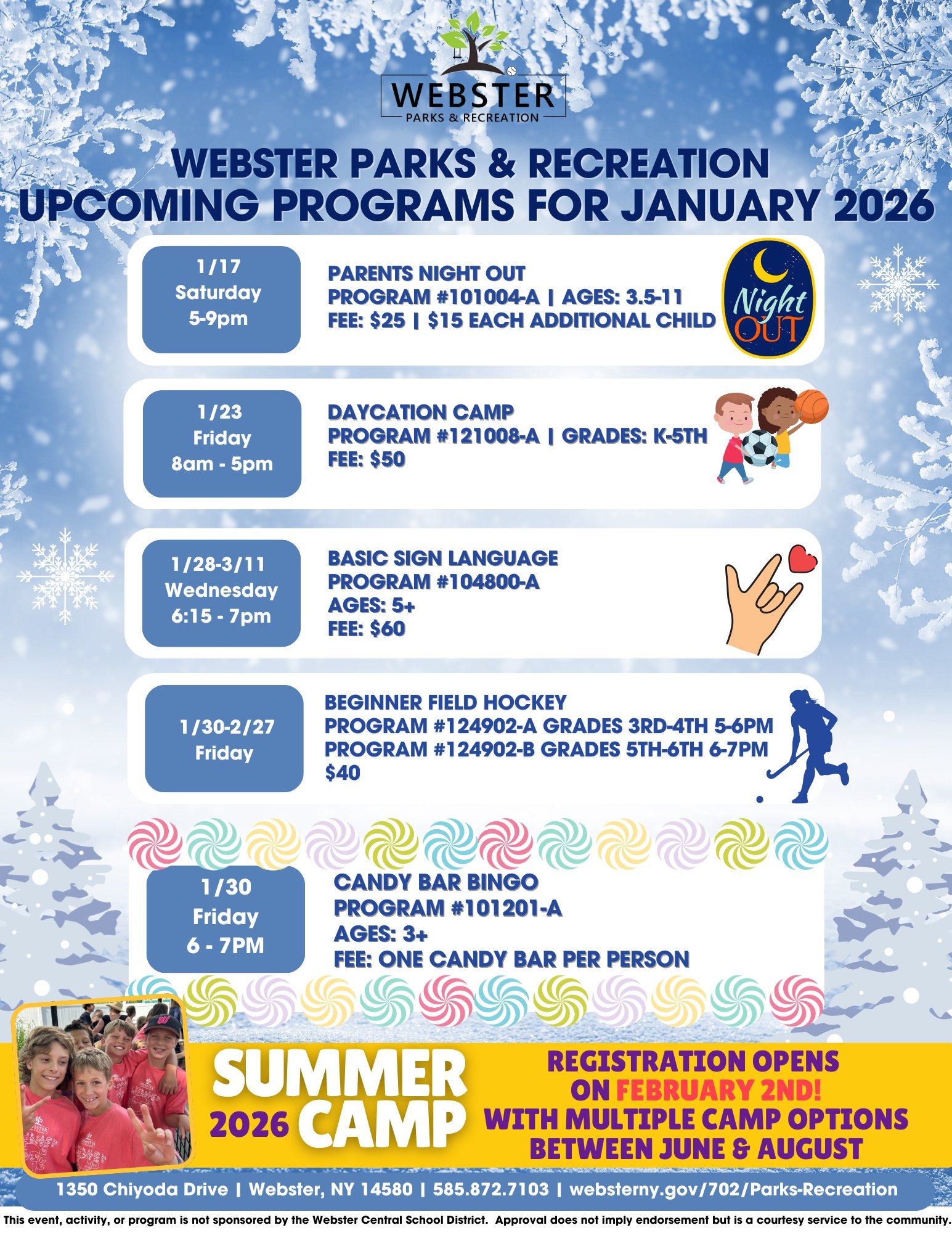 WEBSTER
PARKS & RECREATION

WEBSTER PARKS & RECREATION
UPCOMING PROGRAMS FOR JANUARY 2026

1/17
Saturday
5-9pm

PARENTS NIGHT OUT
PROGRAM #101004-A | AGES: 3.5-11
FEE: $25 | $15 EACH ADDITIONAL CHILD

Night OUT

1/23
Friday
8am - 5pm

DAYCATION CAMP
PROGRAM #121008-A | GRADES: K-5TH
FEE: $50

1/28-3/11
Wednesday
6:15 - 7pm

BASIC SIGN LANGUAGE
PROGRAM #104800-A
AGES: 5+
FEE: $60

1/30-2/27
Friday

BEGINNER FIELD HOCKEY
PROGRAM #124902-A GRADES 3RD-4TH 5-6PM
PROGRAM #124902-B GRADES 5TH-6TH 6-7PM
$40

1/30
Friday
6 - 7PM

CANDY BAR BINGO
PROGRAM #101201-A
AGES: 3+
FEE: ONE CANDY BAR PER PERSON

SUMMER 2026 CAMP

REGISTRATION OPENS ON FEBRUARY 2ND!
WITH MULTIPLE CAMP OPTIONS BETWEEN JUNE & AUGUST

1350 Chiyoda Drive | Webster, NY 14580 | 585.872.7103 | websterny.gov/702/Parks-Recreation

This event, activity, or program is not sponsored by the Webster Central School District. Approval does not imply endorsement but is a courtesy service to the community.